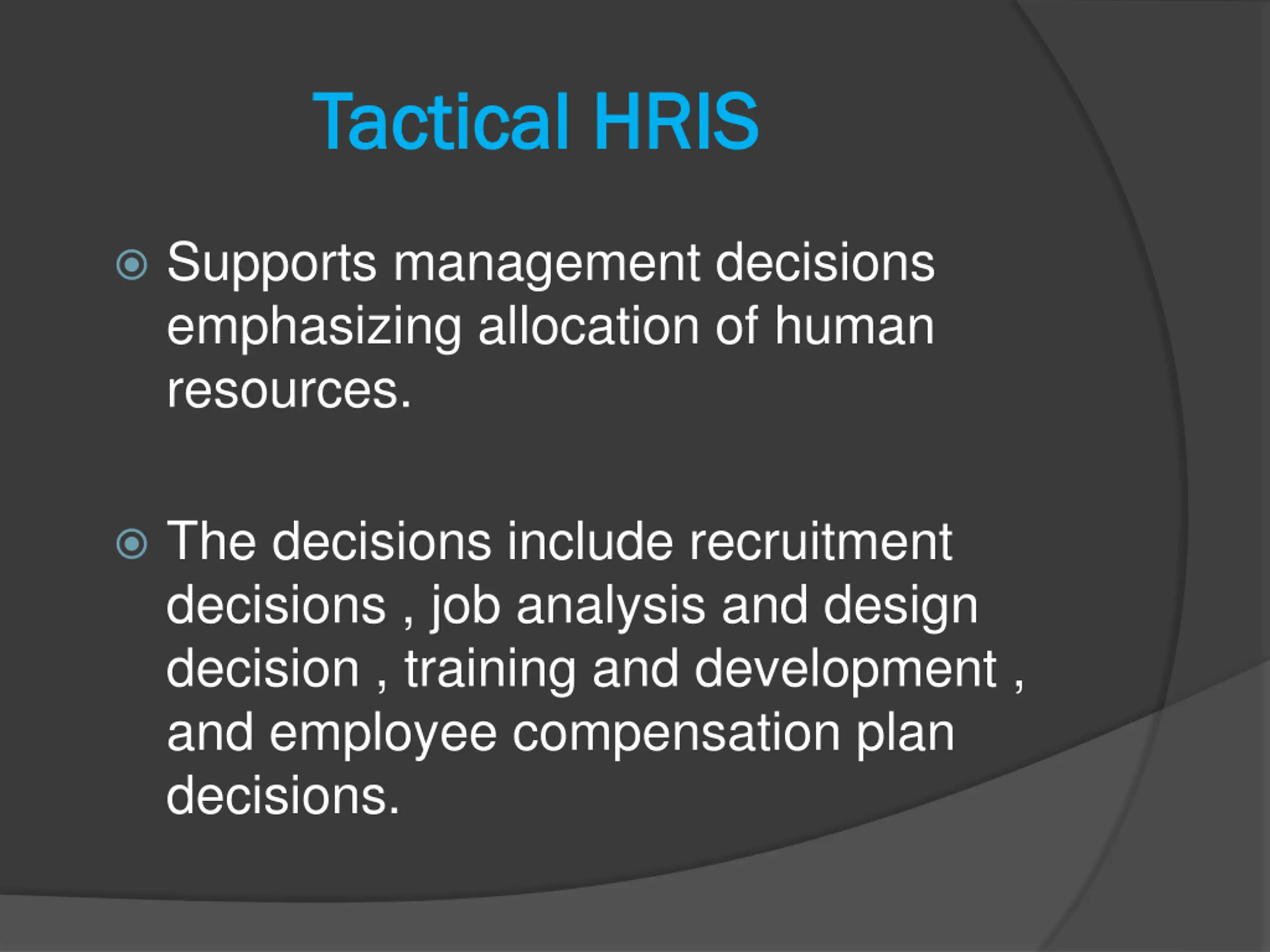 Tactical HRIS

Supports management decisions emphasizing allocation of human resources.

The decisions include recruitment decisions , job analysis and design decision , training and development , and employee compensation plan decisions.